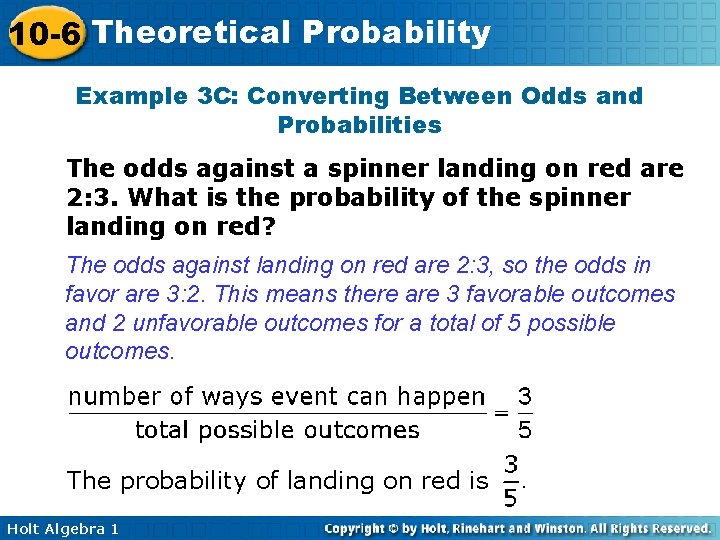 10-6 Theoretical Probability

Example 3C: Converting Between Odds and Probabilities

The odds against a spinner landing on red are 2:3. What is the probability of the spinner landing on red?

The odds against landing on red are 2:3, so the odds in favor are 3:2. This means there are 3 favorable outcomes and 2 unfavorable outcomes for a total of 5 possible outcomes.

$\frac{\text{number of ways event can happen}}{\text{total possible outcomes}} = \frac{3}{5}$

The probability of landing on red is $\frac{3}{5}$.

Holt Algebra 1

Copyright © by Holt, Rinehart and Winston. All Rights Reserved.